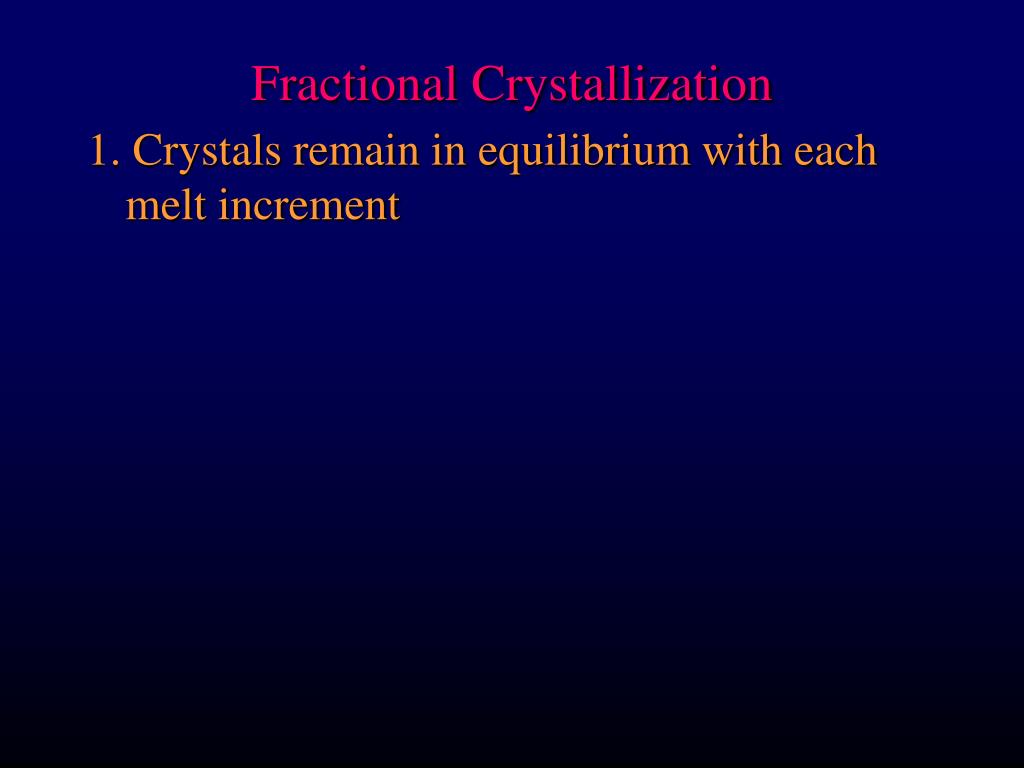 Fractional Crystallization

1. Crystals remain in equilibrium with each melt increment